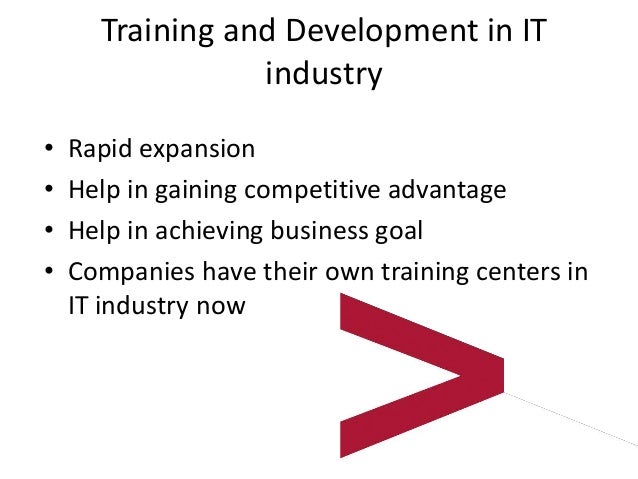 Training and Development in IT industry

• Rapid expansion
• Help in gaining competitive advantage
• Help in achieving business goal
• Companies have their own training centers in IT industry now